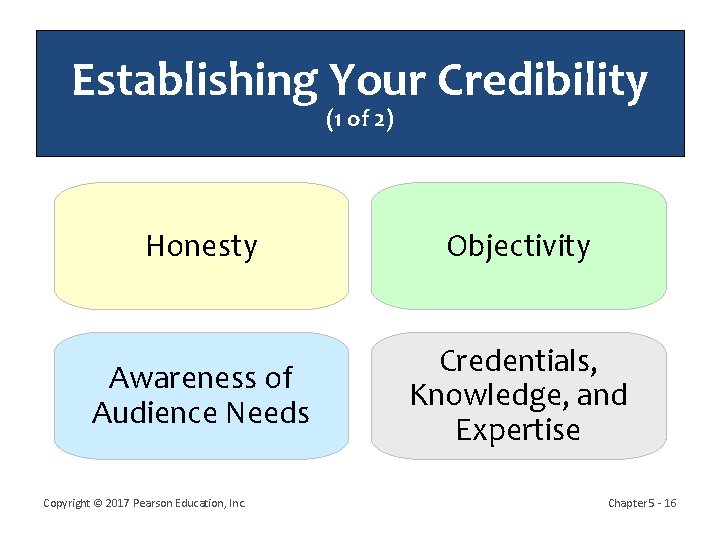 Establishing Your Credibility
(1 of 2)

Honesty

Objectivity

Awareness of Audience Needs

Credentials, Knowledge, and Expertise

Copyright © 2017 Pearson Education, Inc.

Chapter 5 - 16